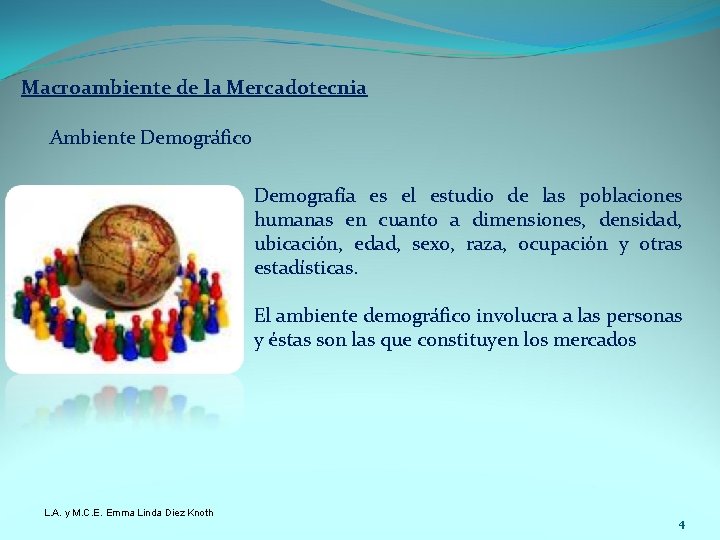 Macroambiente de la Mercadotecnia

Ambiente Demográfico

Demografía es el estudio de las poblaciones humanas en cuanto a dimensiones, densidad, ubicación, edad, sexo, raza, ocupación y otras estadísticas.

El ambiente demográfico involucra a las personas y éstas son las que constituyen los mercados

L.A. y M.C.E. Emma Linda Diez Knoth

4